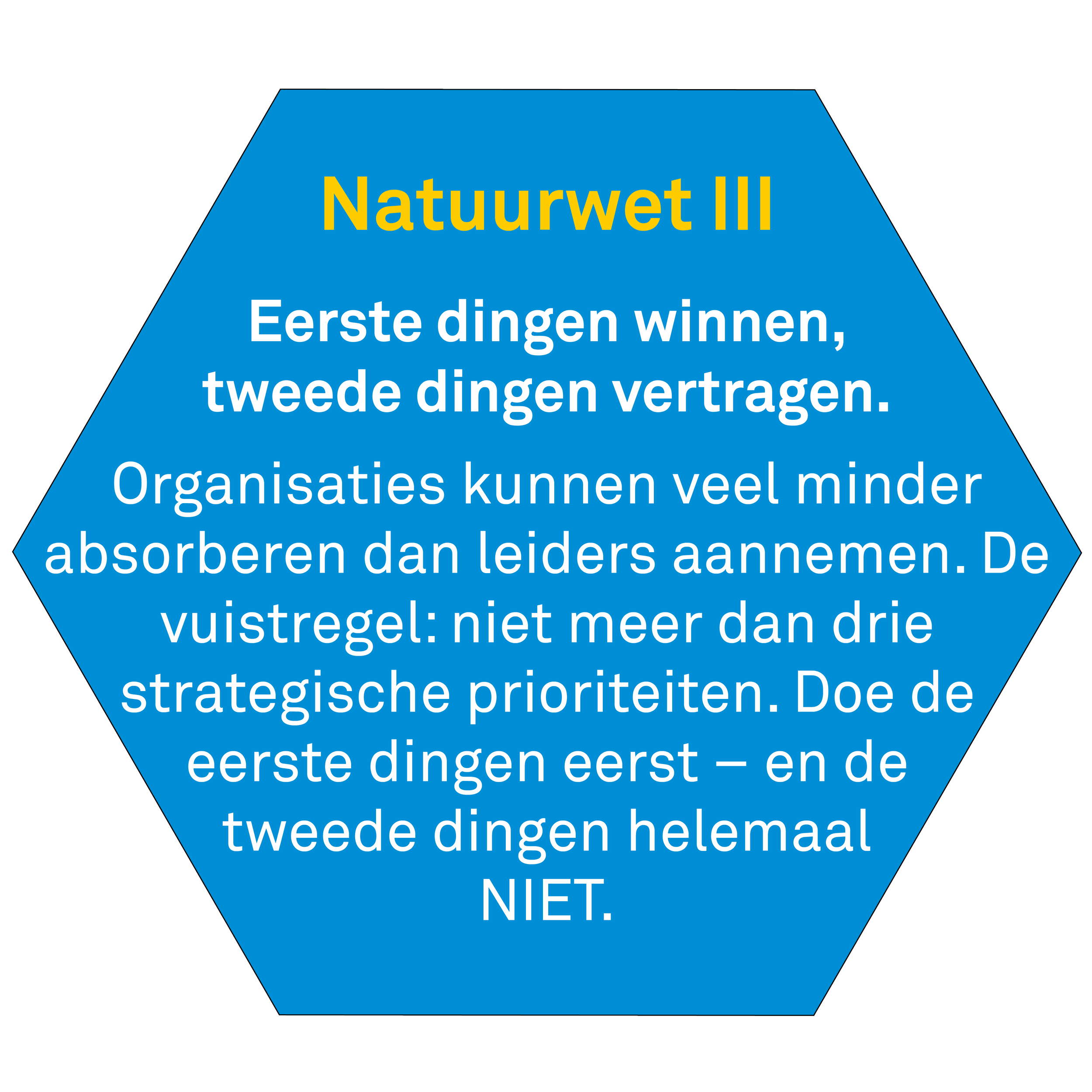 Natuurwet III

Eerste dingen winnen, tweede dingen vertragen.

Organisaties kunnen veel minder absorberen dan leiders aannemen. De vuistregel: niet meer dan drie strategische prioriteiten. Doe de eerste dingen eerst – en de tweede dingen helemaal NIET.